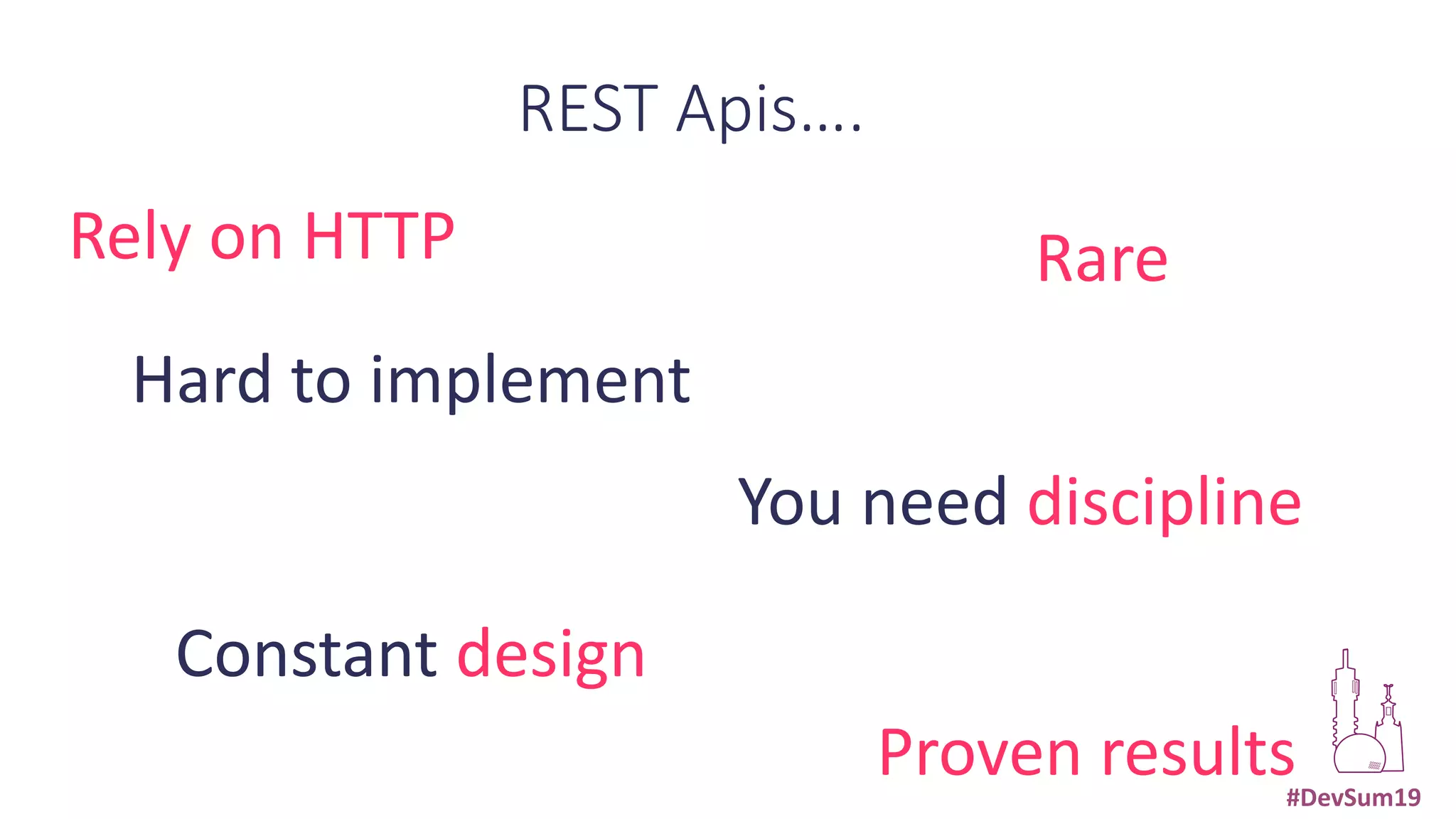 REST Apis....

Rely on HTTP

Rare

Hard to implement

You need discipline

Constant design

Proven results

#DevSum19